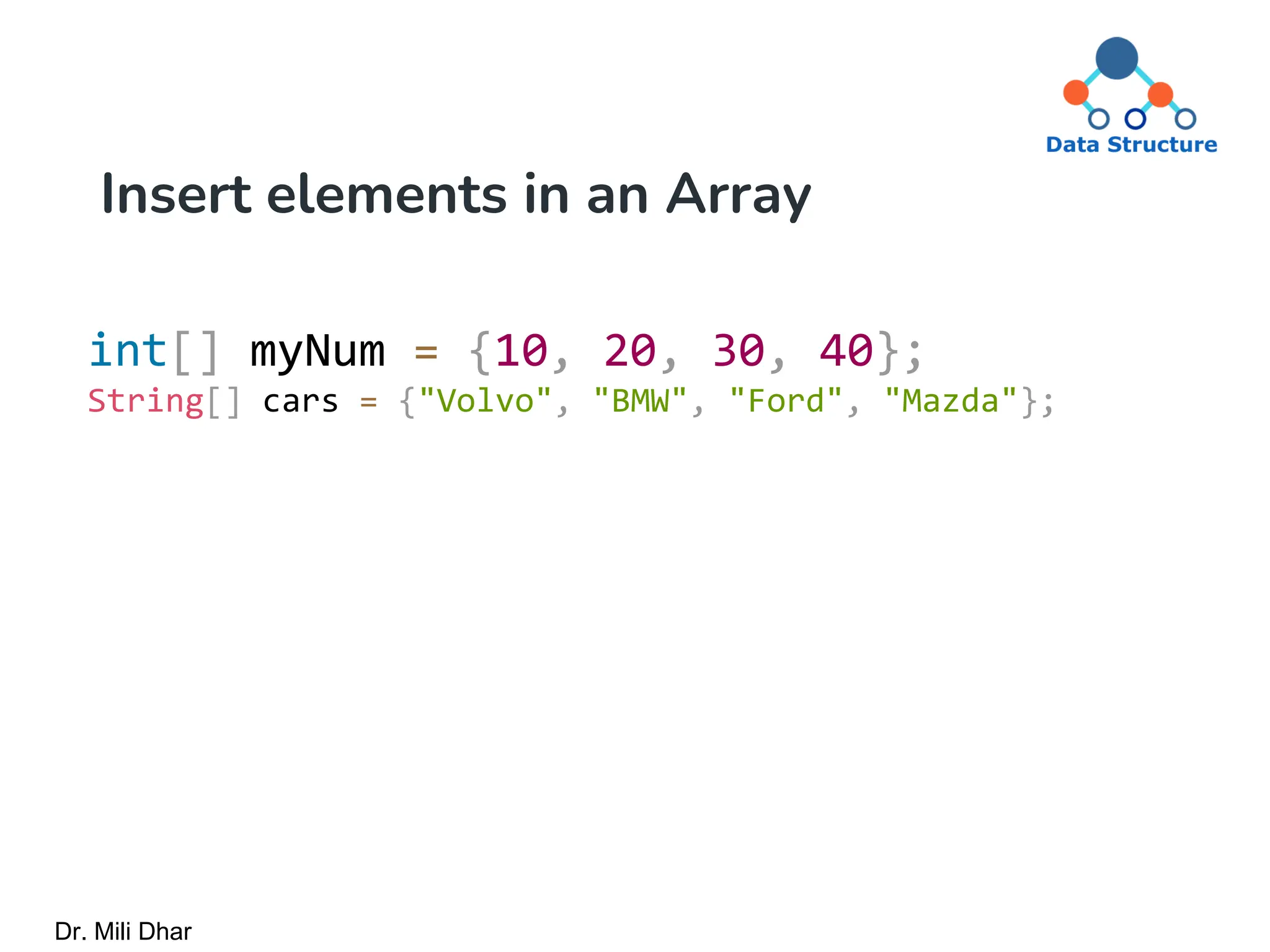 Data Structure

Insert elements in an Array

int[] myNum = {10, 20, 30, 40};
String[] cars = {"Volvo", "BMW", "Ford", "Mazda"};

Dr. Mili Dhar